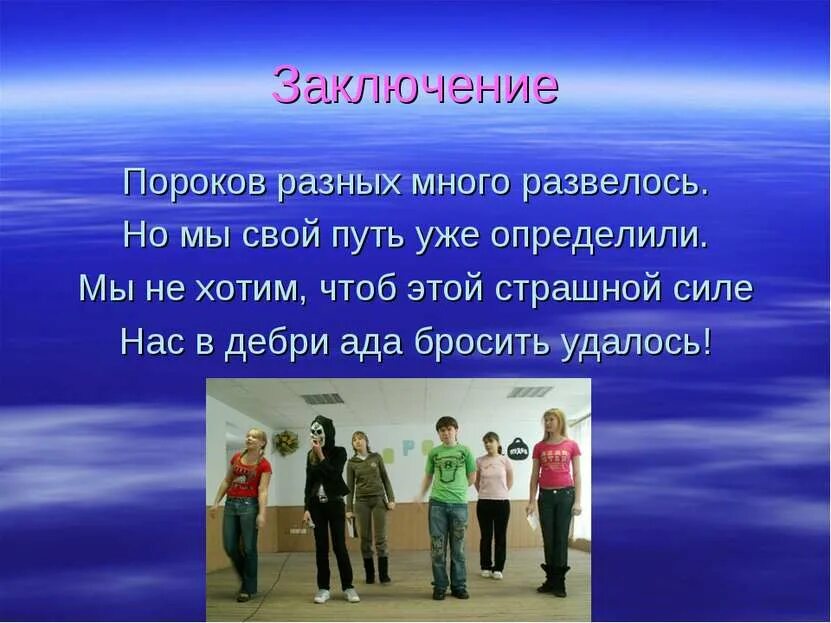 Заключение

Пороков разных много развелось.
Но мы свой путь уже определили.
Мы не хотим, чтоб этой страшной силе
Нас в дебри ада бросить удалось!